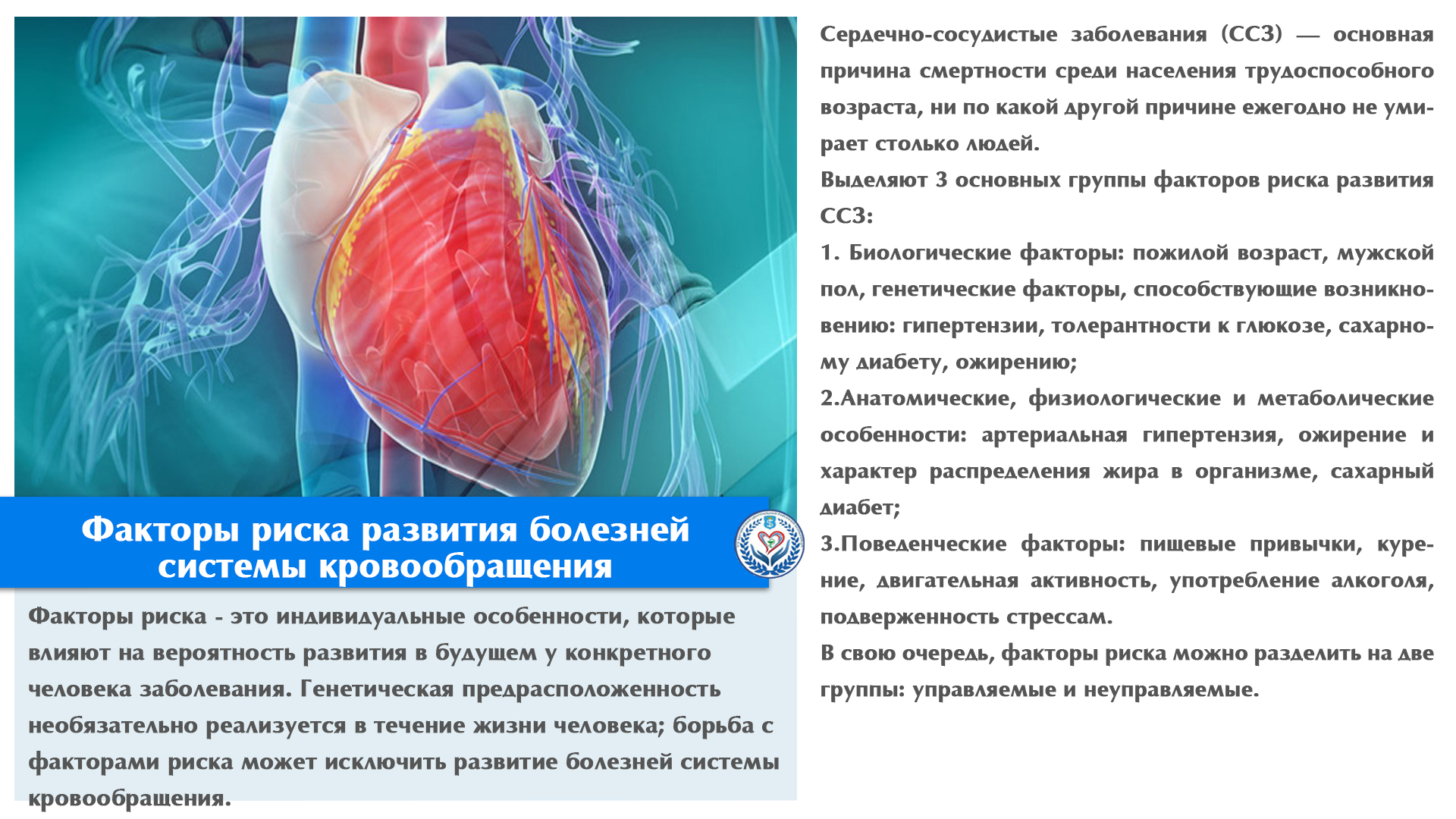 Факторы риска развития болезней системы кровообращения

Факторы риска - это индивидуальные особенности, которые влияют на вероятность развития в будущем у конкретного человека заболевания. Генетическая предрасположенность необязательно реализуется в течение жизни человека; борьба с факторами риска может исключить развитие болезней системы кровообращения.

Сердечно-сосудистые заболевания (ССЗ) — основная причина смертности среди населения трудоспособного возраста, ни по какой другой причине ежегодно не умирает столько людей.

Выделяют 3 основных группы факторов риска развития ССЗ:

1. Биологические факторы: пожилой возраст, мужской пол, генетические факторы, способствующие возникновению: гипертензии, толерантности к глюкозе, сахарному диабету, ожирению;

2.Анатомические, физиологические и метаболические особенности: артериальная гипертензия, ожирение и характер распределения жира в организме, сахарный диабет;

3.Поведенческие факторы: пищевые привычки, курение, двигательная активность, употребление алкоголя, подверженность стрессам.

В свою очередь, факторы риска можно разделить на две группы: управляемые и неуправляемые.